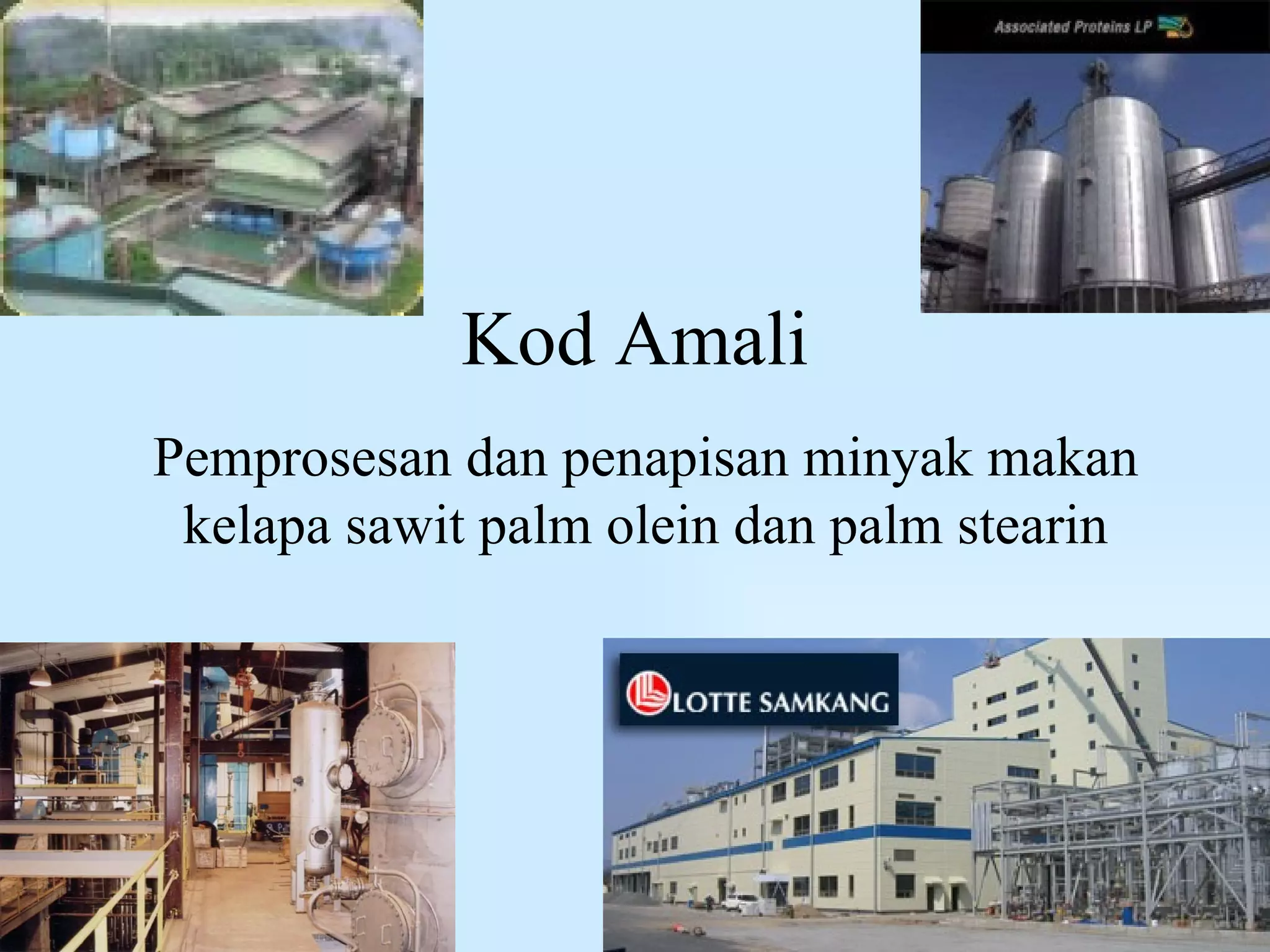 Associated Proteins LP

Kod Amali

Pemprosesan dan penapisan minyak makan kelapa sawit palm olein dan palm stearin

LOTTE SAMKANG